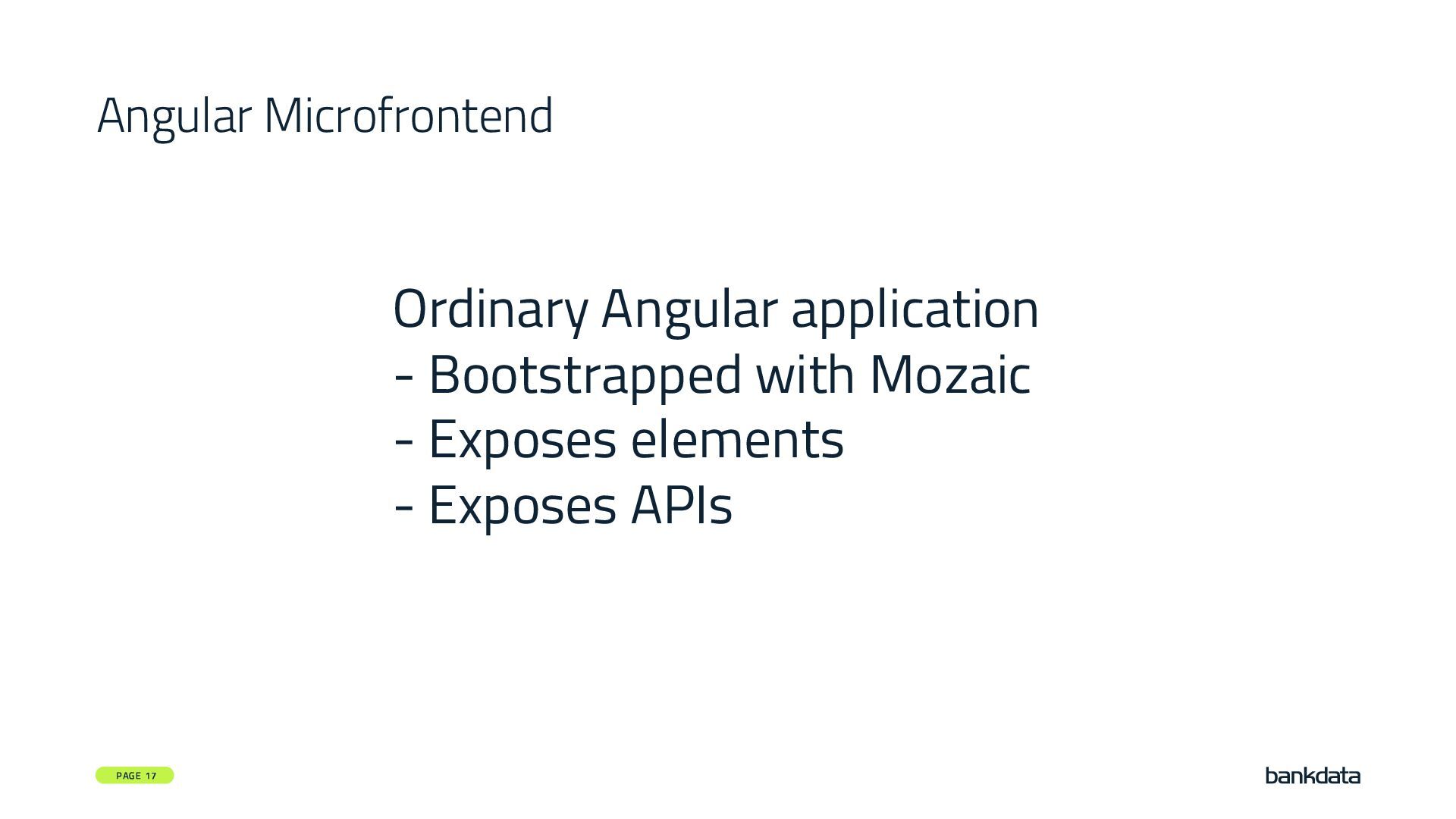 Angular Microfrontend

Ordinary Angular application
- Bootstrapped with Mozaic
- Exposes elements
- Exposes APIs

PAGE 17

bankdata